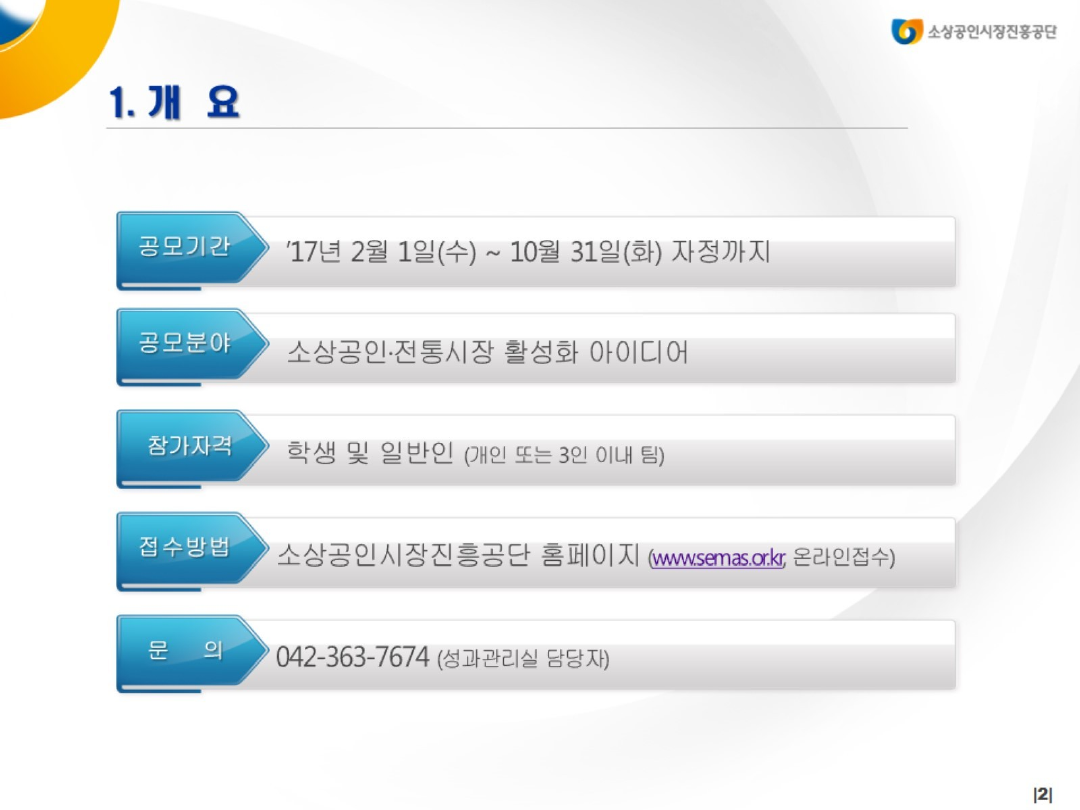 소상공인시장진흥공단

1. 개 요

공모기간 '17년 2월 1일(수) ~ 10월 31일(화) 자정까지

공모분야 소상공인·전통시장 활성화 아이디어

참가자격 학생 및 일반인 (개인 또는 3인 이내 팀)

접수방법 소상공인시장진흥공단 홈페이지 (www.semas.or.kr, 온라인접수)

문 의 042-363-7674 (성과관리실 담당자)

|2|